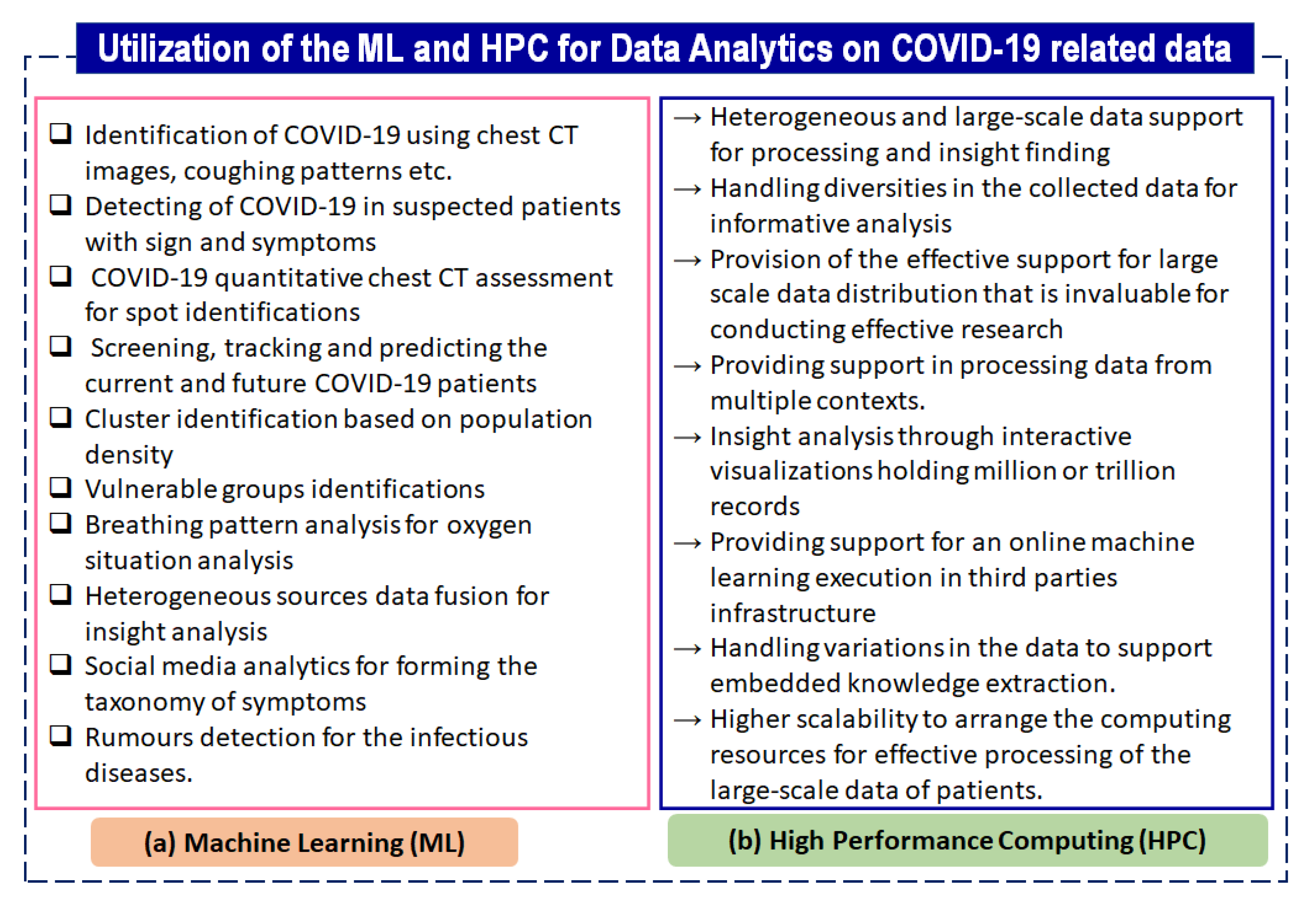 Utilization of the ML and HPC for Data Analytics on COVID-19 related data

❑ Identification of COVID-19 using chest CT images, coughing patterns etc.
❑ Detecting of COVID-19 in suspected patients with sign and symptoms
❑ COVID-19 quantitative chest CT assessment for spot identifications
❑ Screening, tracking and predicting the current and future COVID-19 patients
❑ Cluster identification based on population density
❑ Vulnerable groups identifications
❑ Breathing pattern analysis for oxygen situation analysis
❑ Heterogeneous sources data fusion for insight analysis
❑ Social media analytics for forming the taxonomy of symptoms
❑ Rumours detection for the infectious diseases.

(a) Machine Learning (ML)

→ Heterogeneous and large-scale data support for processing and insight finding
→ Handling diversities in the collected data for informative analysis
→ Provision of the effective support for large scale data distribution that is invaluable for conducting effective research
→ Providing support in processing data from multiple contexts.
→ Insight analysis through interactive visualizations holding million or trillion records
→ Providing support for an online machine learning execution in third parties infrastructure
→ Handling variations in the data to support embedded knowledge extraction.
→ Higher scalability to arrange the computing resources for effective processing of the large-scale data of patients.

(b) High Performance Computing (HPC)